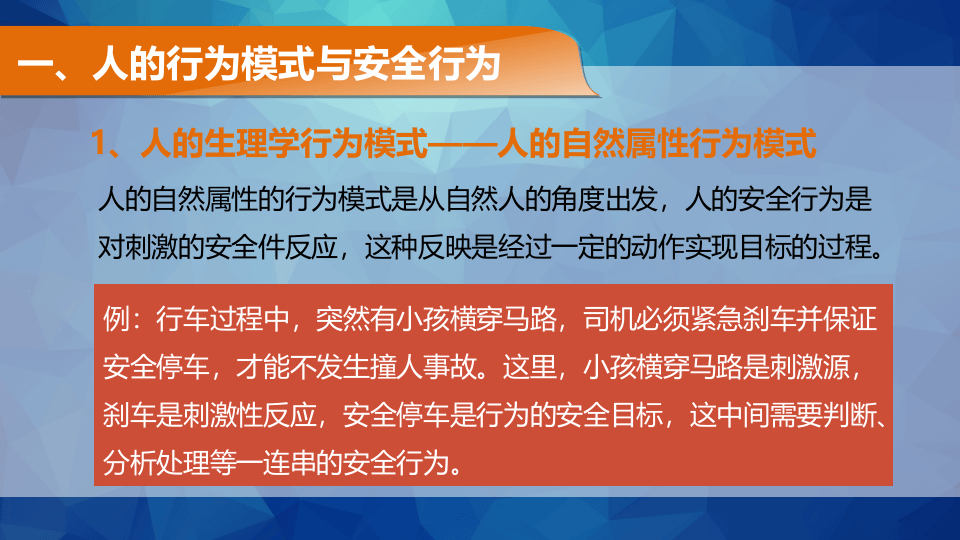 一、人的行为模式与安全行为

1、人的生理学行为模式——人的自然属性行为模式

人的自然属性的行为模式是从自然人的角度出发，人的安全行为是对刺激的安全件反应，这种反映是经过一定的动作实现目标的过程。

例：行车过程中，突然有小孩横穿马路，司机必须紧急刹车并保证安全停车，才能不发生撞人事故。这里，小孩横穿马路是刺激源，刹车是刺激性反应，安全停车是行为的安全目标，这中间需要判断、分析处理等一连串的安全行为。